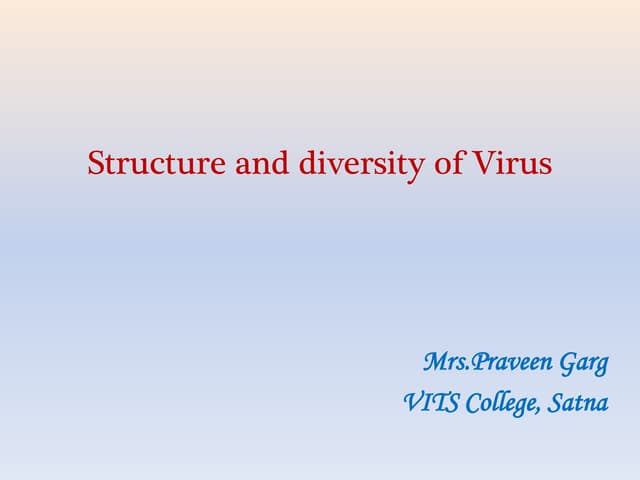 Structure and diversity of Virus

Mrs.Praveen Garg
VITS College, Satna